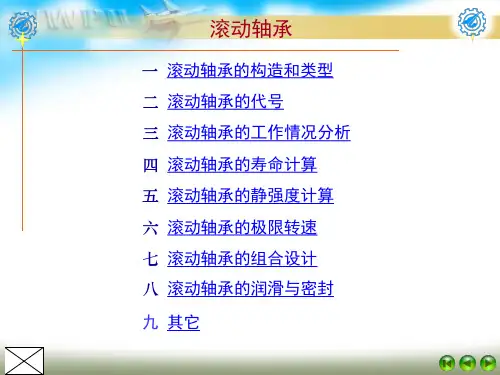 滚动轴承

一 滚动轴承的构造和类型

二 滚动轴承的代号

三 滚动轴承的工作情况分析

四 滚动轴承的寿命计算

五 滚动轴承的静强度计算

六 滚动轴承的极限转速

七 滚动轴承的组合设计

八 滚动轴承的润滑与密封

九 其它